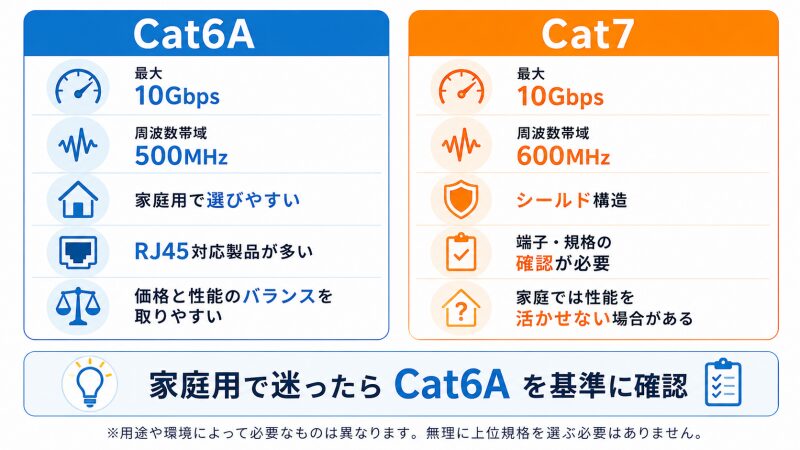 Cat6A

最大
10Gbps

周波数帯域
500MHz

家庭用で選びやすい

RJ45対応製品が多い

価格と性能のバランスを取りやすい

Cat7

最大
10Gbps

周波数帯域
600MHz

シールド構造

端子・規格の確認が必要

家庭では性能を活かせない場合がある

家庭用で迷ったら Cat6A を基準に確認

※用途や環境によって必要なものは異なります。無理に上位規格を選ぶ必要はありません。